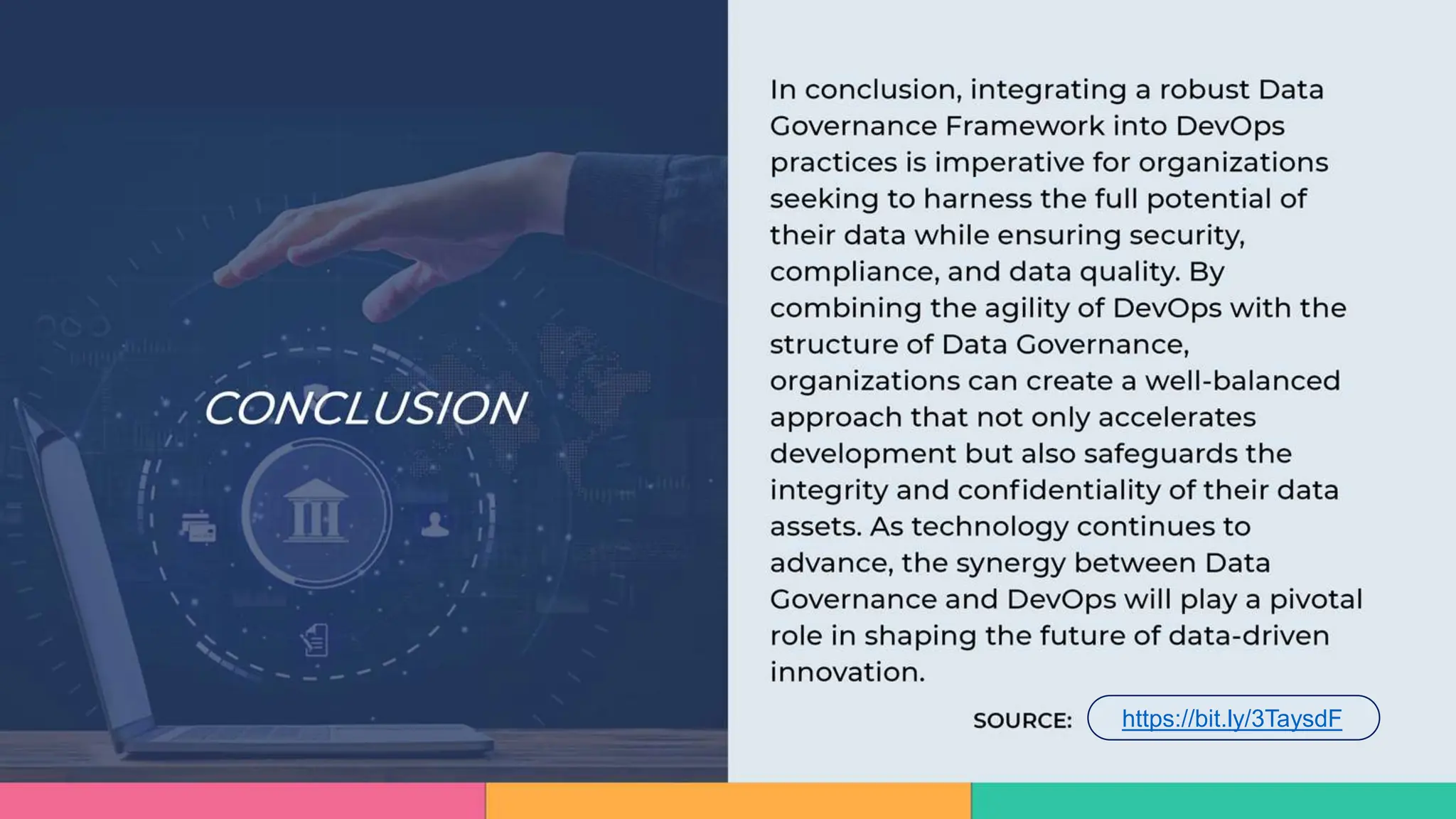 CONCLUSION

In conclusion, integrating a robust Data Governance Framework into DevOps practices is imperative for organizations seeking to harness the full potential of their data while ensuring security, compliance, and data quality. By combining the agility of DevOps with the structure of Data Governance, organizations can create a well-balanced approach that not only accelerates development but also safeguards the integrity and confidentiality of their data assets. As technology continues to advance, the synergy between Data Governance and DevOps will play a pivotal role in shaping the future of data-driven innovation.

SOURCE: https://bit.ly/3TaysdF